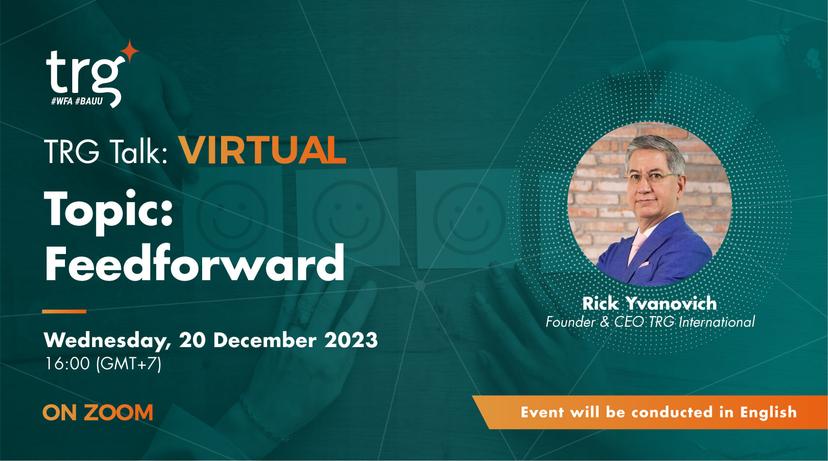 trg
#WFA #BAUU

TRG Talk: VIRTUAL

Topic: Feedforward

Wednesday, 20 December 2023
16:00 (GMT+7)

ON ZOOM

Rick Yvanovich
Founder & CEO TRG International

Event will be conducted in English